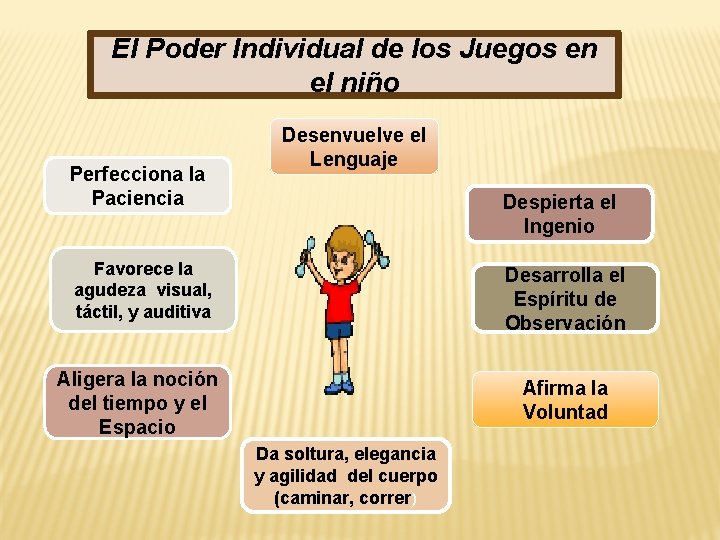 El Poder Individual de los Juegos en el niño

Desenvuelve el Lenguaje

Perfecciona la Paciencia

Despierta el Ingenio

Favorece la agudeza visual, táctil, y auditiva

Desarrolla el Espíritu de Observación

Aligera la noción del tiempo y el Espacio

Afirma la Voluntad

Da soltura, elegancia y agilidad del cuerpo (caminar, correr)